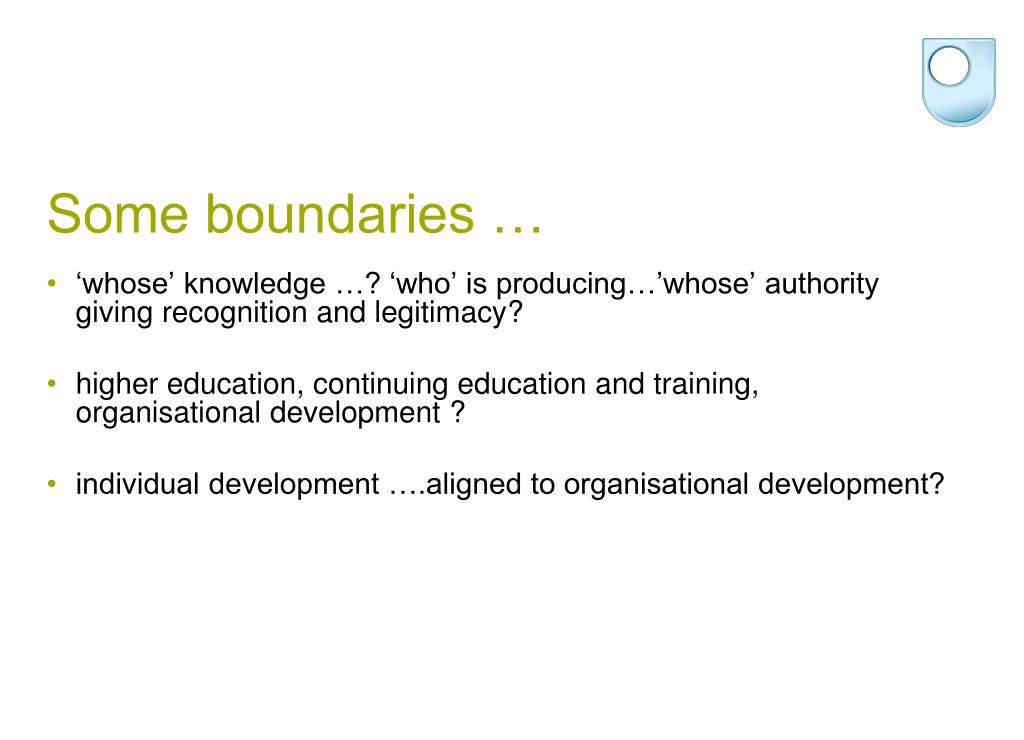 Some boundaries …

• ‘whose’ knowledge …? ‘who’ is producing…’whose’ authority giving recognition and legitimacy?

• higher education, continuing education and training, organisational development ?

• individual development ….aligned to organisational development?